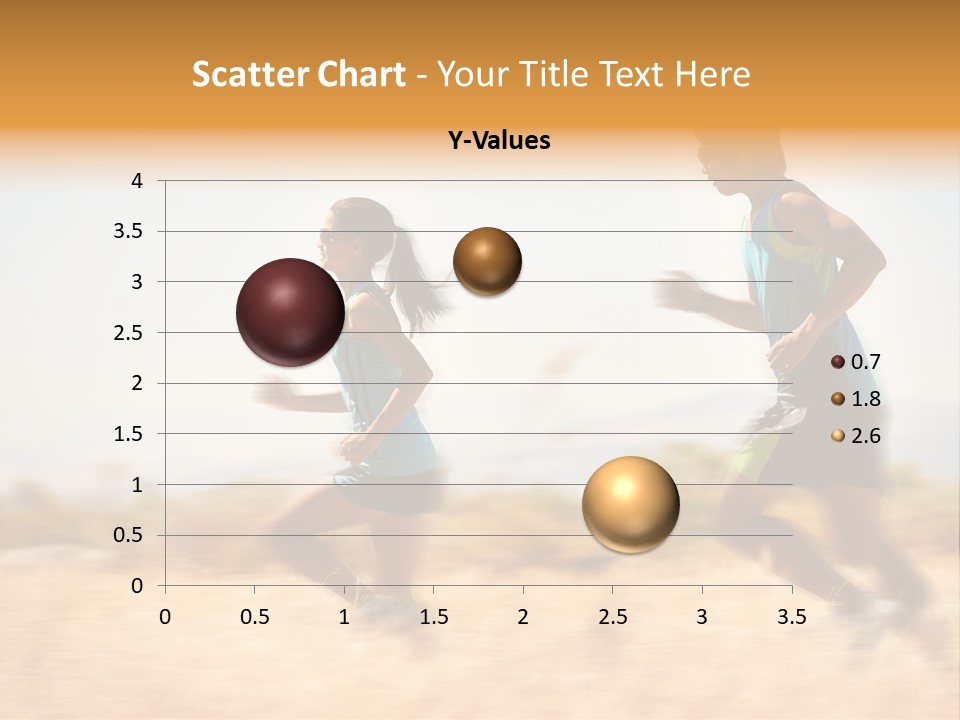 Scatter Chart - Your Title Text Here

Y-Values

4
3.5
3
2.5
2
1.5
1
0.5
0

0 0.5 1 1.5 2 2.5 3 3.5

0.7
1.8
2.6